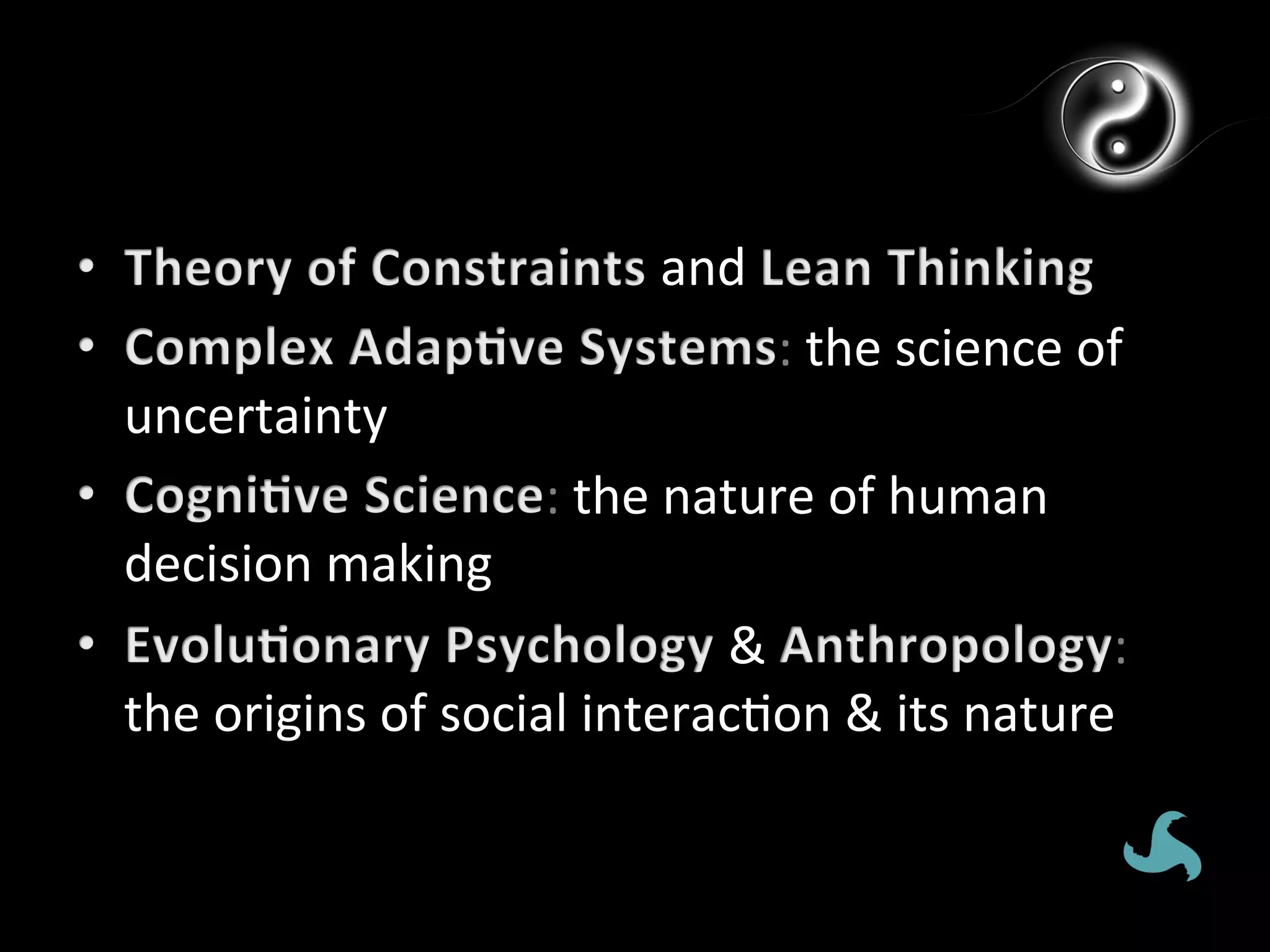 • Theory of Constraints and Lean Thinking
• Complex Adaptive Systems: the science of uncertainty
• Cognitive Science: the nature of human decision making
• Evolutionary Psychology & Anthropology: the origins of social interaction & its nature